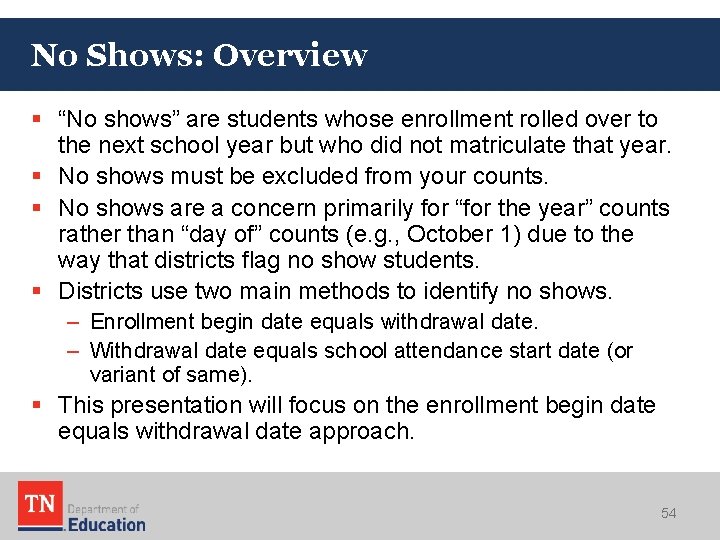 No Shows: Overview

▪ “No shows” are students whose enrollment rolled over to the next school year but who did not matriculate that year.
▪ No shows must be excluded from your counts.
▪ No shows are a concern primarily for “for the year” counts rather than “day of” counts (e.g., October 1) due to the way that districts flag no show students.
▪ Districts use two main methods to identify no shows.
– Enrollment begin date equals withdrawal date.
– Withdrawal date equals school attendance start date (or variant of same).
▪ This presentation will focus on the enrollment begin date equals withdrawal date approach.

TN Department of Education

54